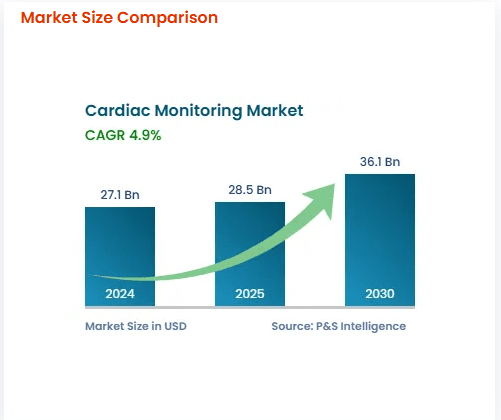 Market Size Comparison

Cardiac Monitoring Market

CAGR 4.9%

27.1 Bn

28.5 Bn

36.1 Bn

2024

2025

2030

Market Size in USD

Source: P&S Intelligence